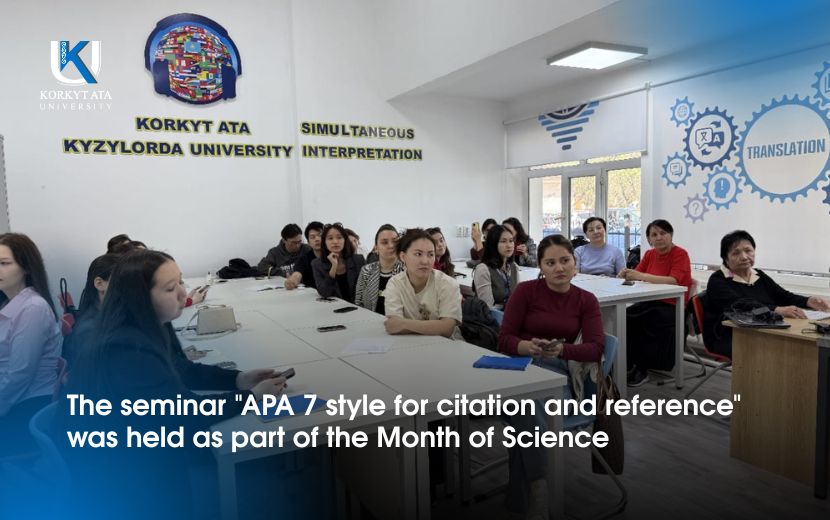 KORKYT ATA UNIVERSITY

KORKYT ATA KYZYLORDA UNIVERSITY

SIMULTANEOUS INTERPRETATION

TRANSLATION

The seminar "APA 7 style for citation and reference" was held as part of the Month of Science